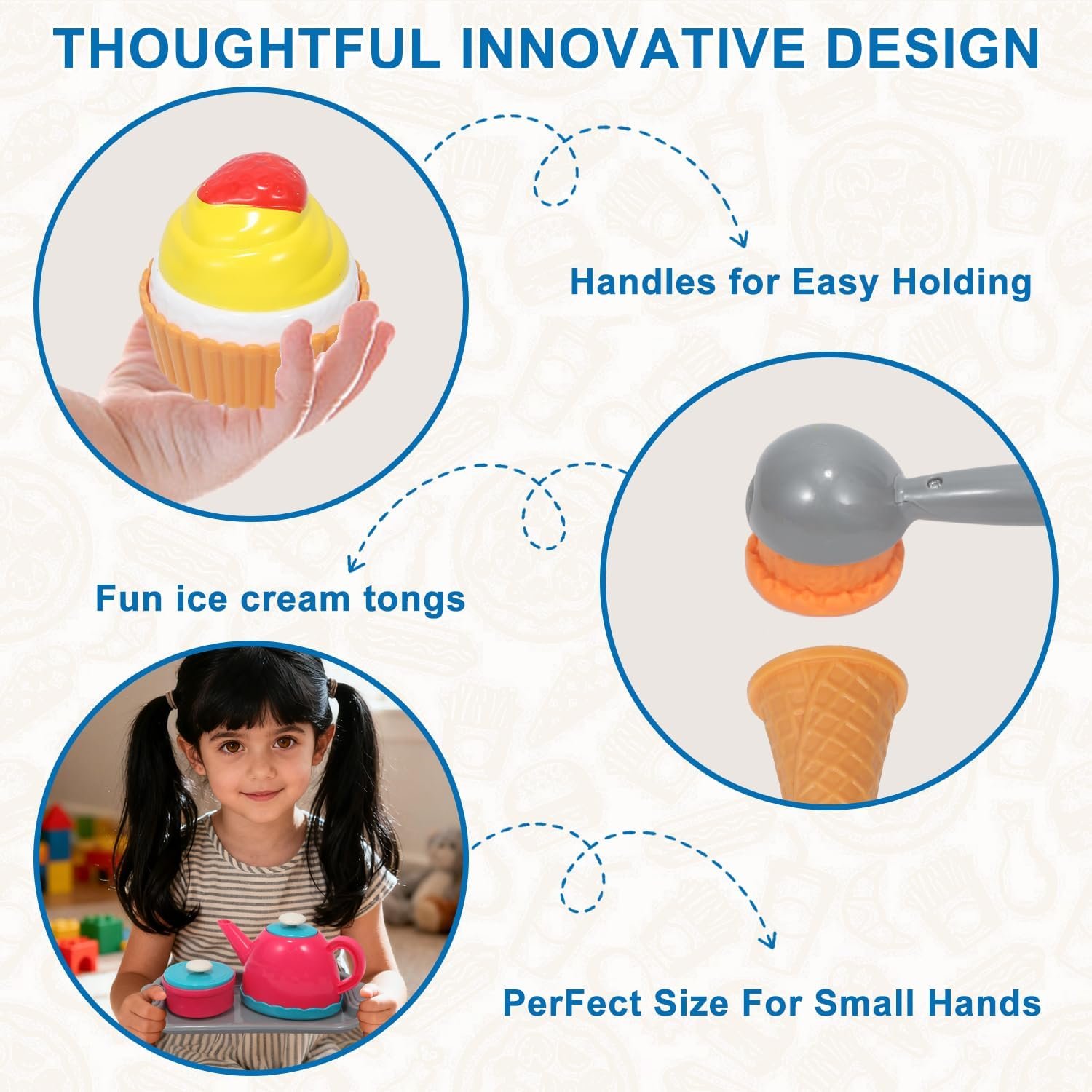 THOUGHTFUL INNOVATIVE DESIGN

Handles for Easy Holding

Fun ice cream tongs

PerFect Size For Small Hands